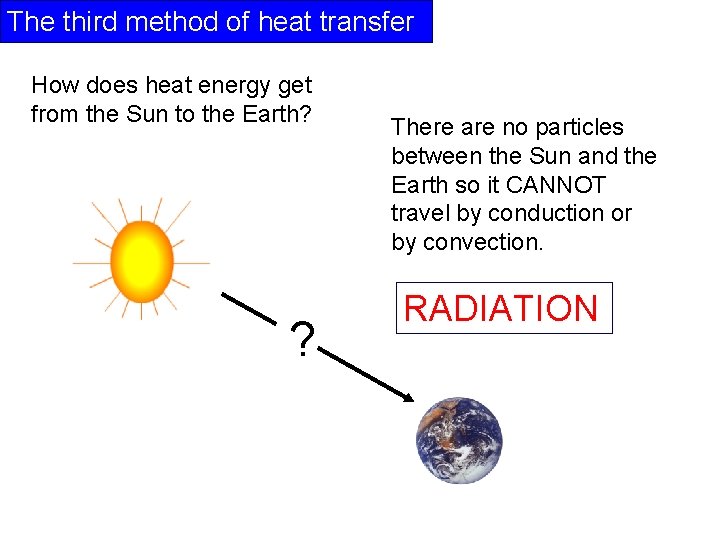 The third method of heat transfer

How does heat energy get from the Sun to the Earth?

There are no particles between the Sun and the Earth so it CANNOT travel by conduction or by convection.

RADIATION

?